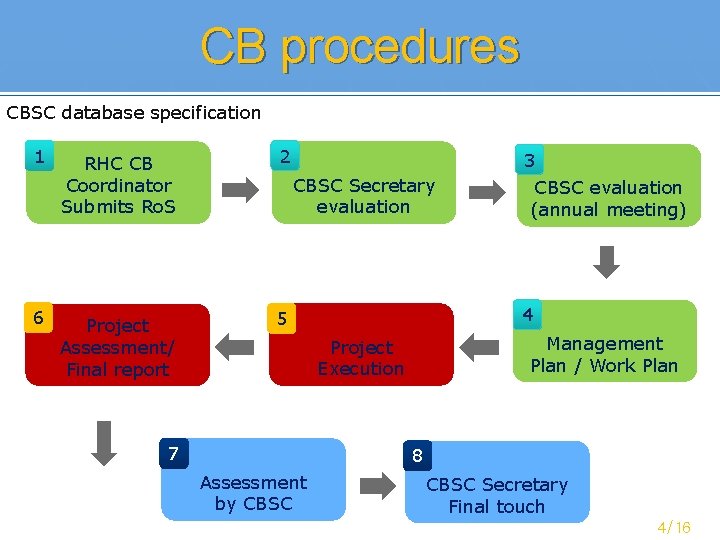 CB procedures

CBSC database specification

1
RHC CB Coordinator Submits RoS

2
CBSC Secretary evaluation

3
CBSC evaluation (annual meeting)

4
Management Plan / Work Plan

5
Project Execution

6
Project Assessment/ Final report

7
Assessment by CBSC

8
CBSC Secretary Final touch

4/16